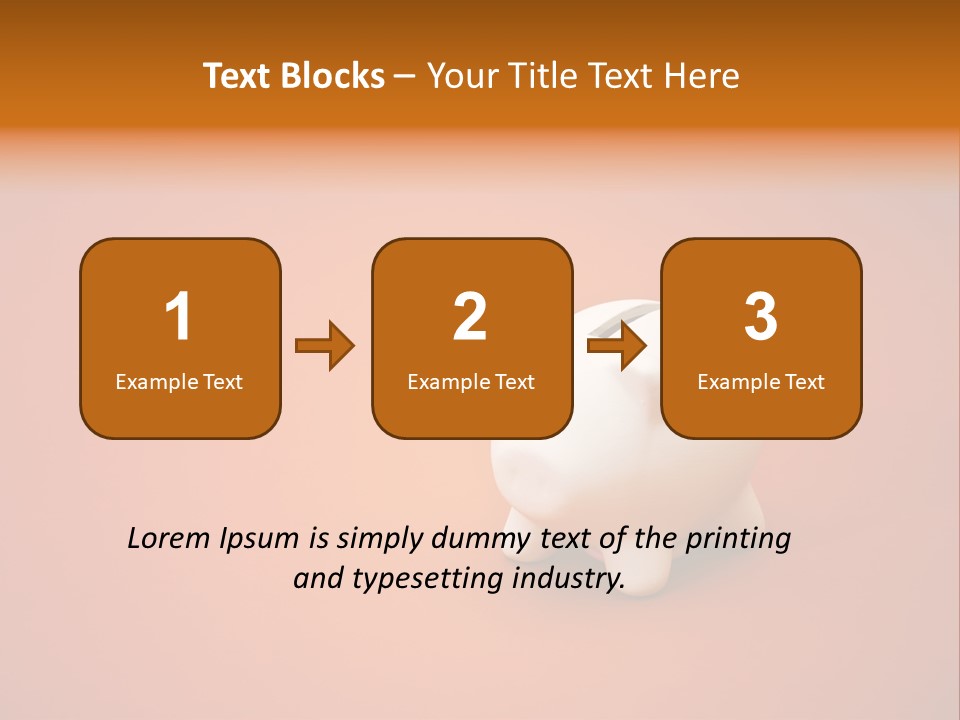 Text Blocks – Your Title Text Here

1
Example Text

2
Example Text

3
Example Text

Lorem Ipsum is simply dummy text of the printing and typesetting industry.